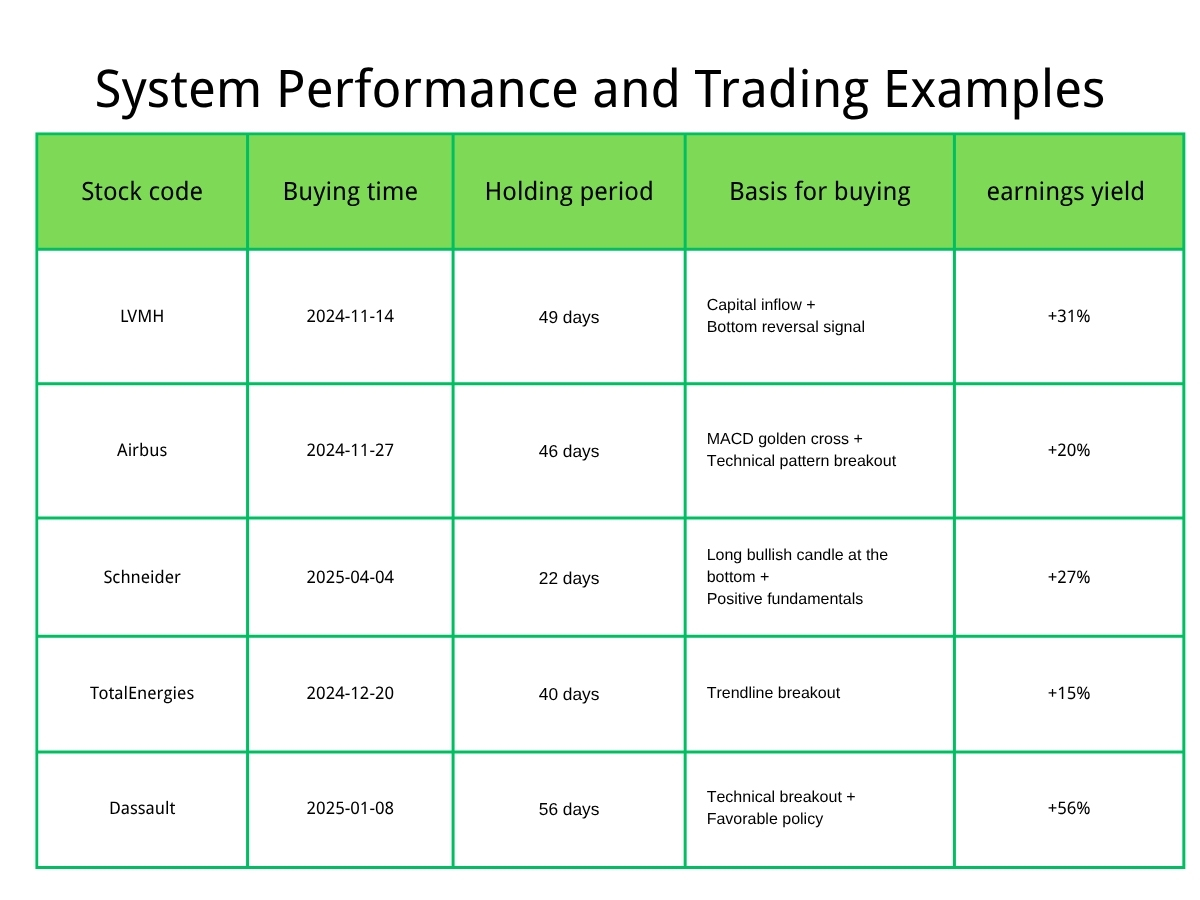 System Performance and Trading Examples

| Stock code | Buying time | Holding period | Basis for buying | earnings yield |
|---|---|---|---|---|
| LVMH | 2024-11-14 | 49 days | Capital inflow + Bottom reversal signal | +31% |
| Airbus | 2024-11-27 | 46 days | MACD golden cross + Technical pattern breakout | +20% |
| Schneider | 2025-04-04 | 22 days | Long bullish candle at the bottom + Positive fundamentals | +27% |
| TotalEnergies | 2024-12-20 | 40 days | Trendline breakout | +15% |
| Dassault | 2025-01-08 | 56 days | Technical breakout + Favorable policy | +56% |